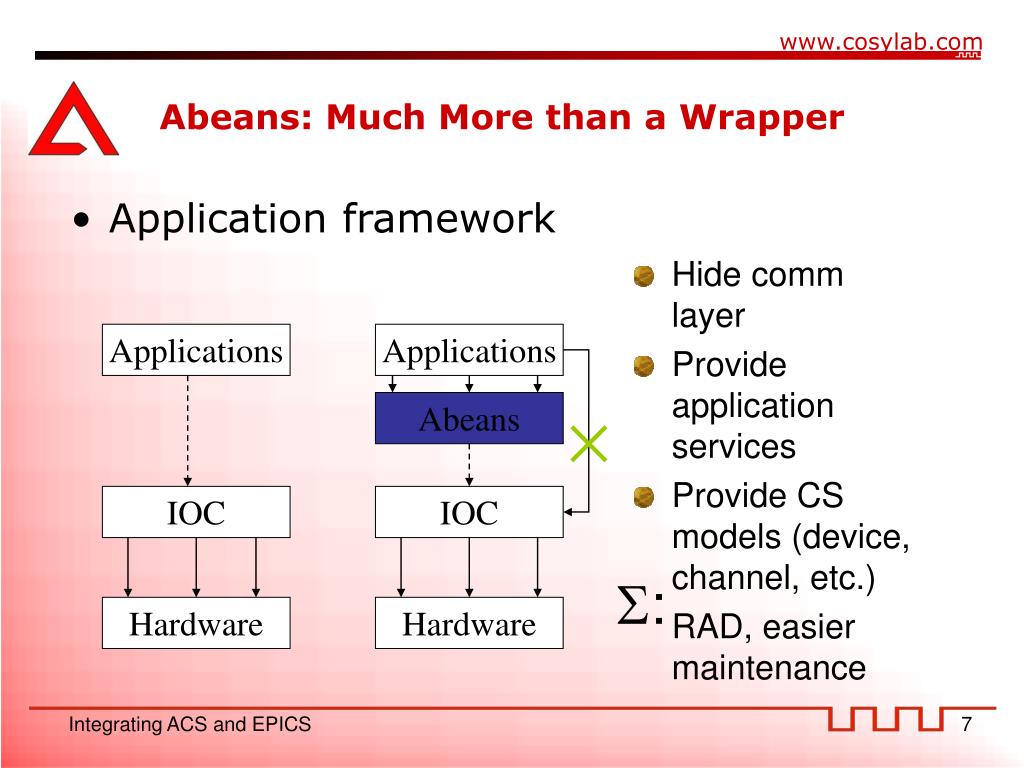 www.cosylab.com

Abeans: Much More than a Wrapper

• Application framework

Applications

IOC

Hardware

Applications

Abeans

IOC

Hardware

Hide comm layer

Provide application services

Provide CS models (device, channel, etc.)

$\Sigma$: RAD, easier maintenance

Integrating ACS and EPICS

7